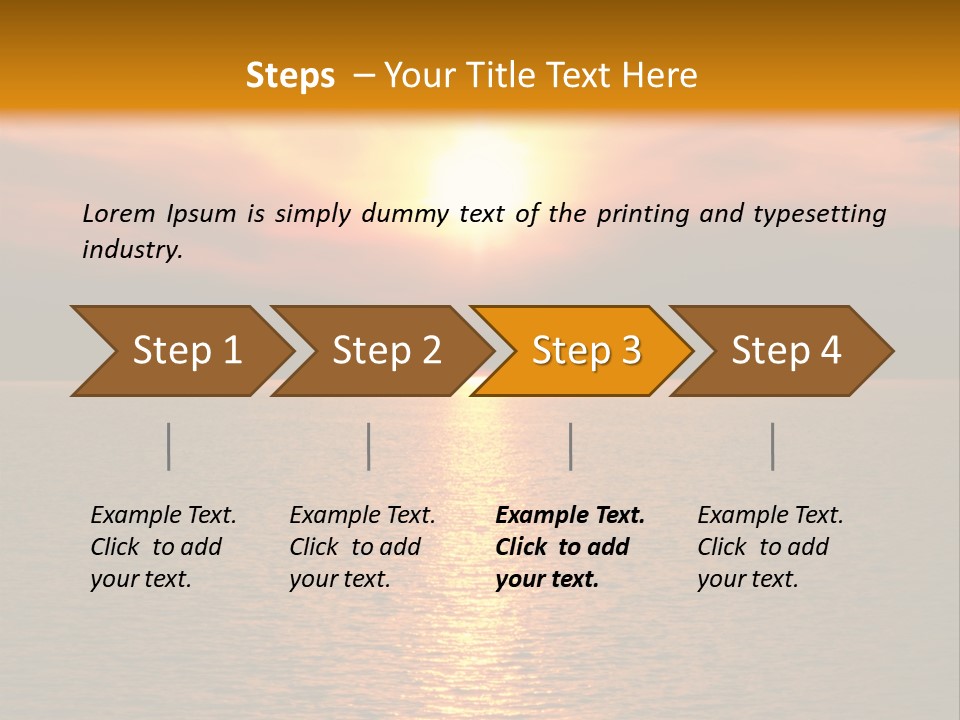 Steps – Your Title Text Here

Lorem Ipsum is simply dummy text of the printing and typesetting industry.

Step 1

Step 2

Step 3

Step 4

Example Text. Click to add your text.

Example Text. Click to add your text.

Example Text. Click to add your text.

Example Text. Click to add your text.